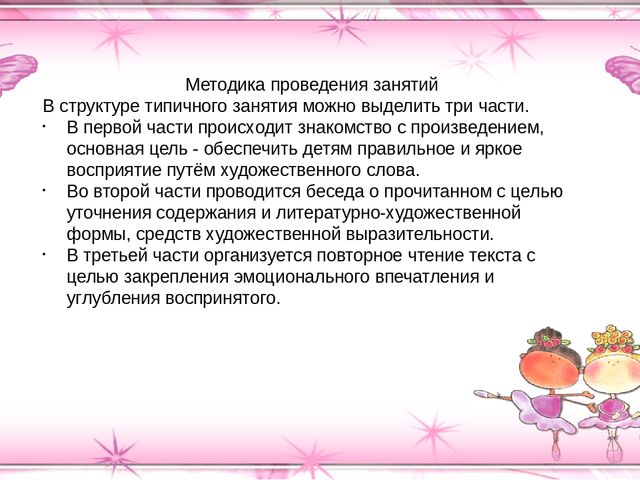 Методика проведения занятий
В структуре типичного занятия можно выделить три части.
· В первой части происходит знакомство с произведением, основная цель - обеспечить детям правильное и яркое восприятие путём художественного слова.
· Во второй части проводится беседа о прочитанном с целью уточнения содержания и литературно-художественной формы, средств художественной выразительности.
· В третьей части организуется повторное чтение текста с целью закрепления эмоционального впечатления и углубления воспринятого.